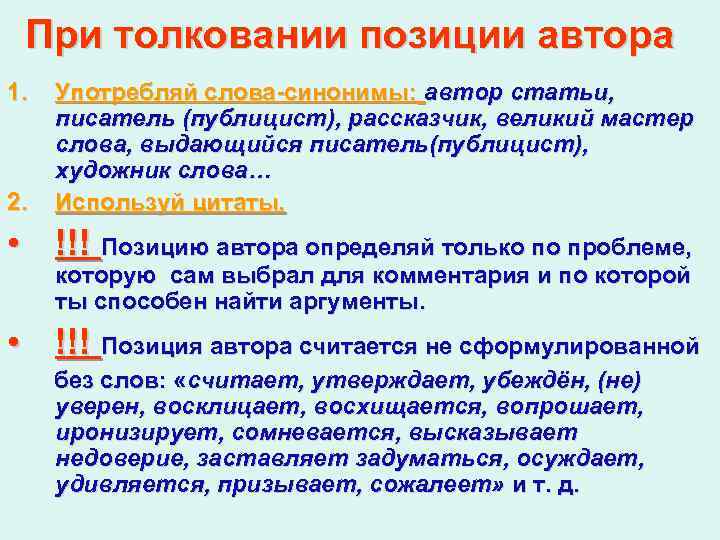 При толковании позиции автора

1. Употребляй слова-синонимы: автор статьи, писатель (публицист), рассказчик, великий мастер слова, выдающийся писатель(публицист), художник слова…
2. Используй цитаты.

• !!! Позицию автора определяй только по проблеме, которую сам выбрал для комментария и по которой ты способен найти аргументы.

• !!! Позиция автора считается не сформулированной без слов: «считает, утверждает, убеждён, (не) уверен, восклицает, восхищается, вопрошает, иронизирует, сомневается, высказывает недоверие, заставляет задуматься, осуждает, удивляется, призывает, сожалеет» и т. д.